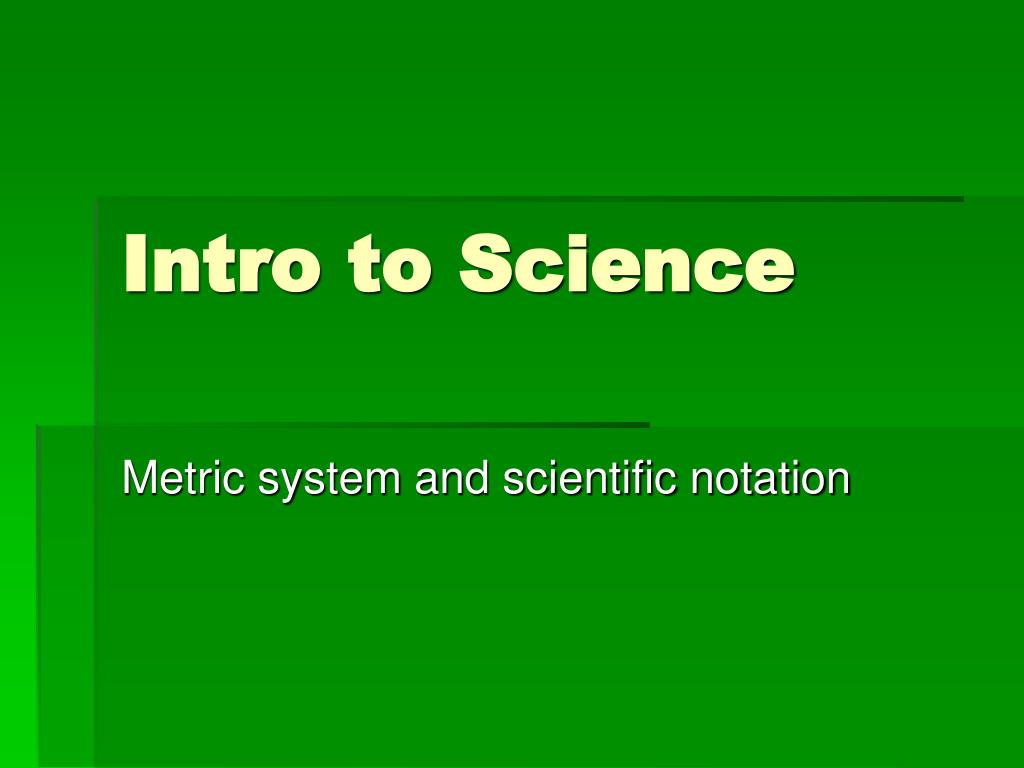 Intro to Science

Metric system and scientific notation